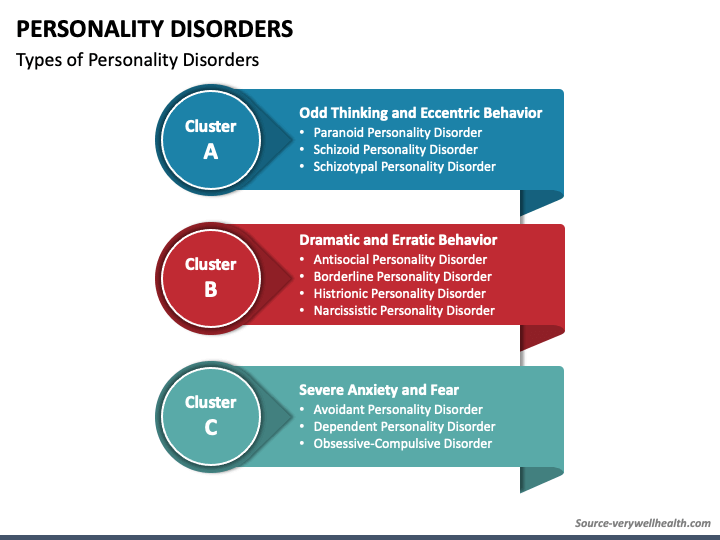 PERSONALITY DISORDERS

Types of Personality Disorders

Cluster
A

Odd Thinking and Eccentric Behavior
• Paranoid Personality Disorder
• Schizoid Personality Disorder
• Schizotypal Personality Disorder

Cluster
B

Dramatic and Erratic Behavior
• Antisocial Personality Disorder
• Borderline Personality Disorder
• Histrionic Personality Disorder
• Narcissistic Personality Disorder

Cluster
C

Severe Anxiety and Fear
• Avoidant Personality Disorder
• Dependent Personality Disorder
• Obsessive-Compulsive Disorder

Source-verywellhealth.com